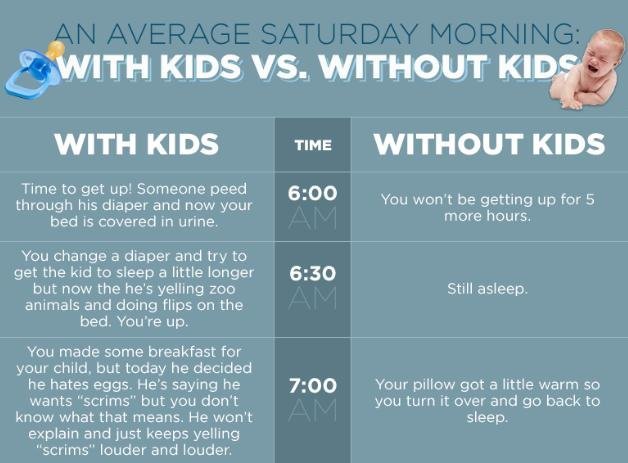 AN AVERAGE SATURDAY MORNING:
WITH KIDS VS. WITHOUT KIDS

| WITH KIDS | TIME | WITHOUT KIDS |
|---|---|---|
| Time to get up! Someone peed through his diaper and now your bed is covered in urine. | 6:00 AM | You won't be getting up for 5 more hours. |
| You change a diaper and try to get the kid to sleep a little longer but now the he's yelling zoo animals and doing flips on the bed. You're up. | 6:30 AM | Still asleep. |
| You made some breakfast for your child, but today he decided he hates eggs. He's saying he wants "scrims" but you don't know what that means. He won't explain and just keeps yelling "scrims" louder and louder. | 7:00 AM | Your pillow got a little warm so you turn it over and go back to sleep. |